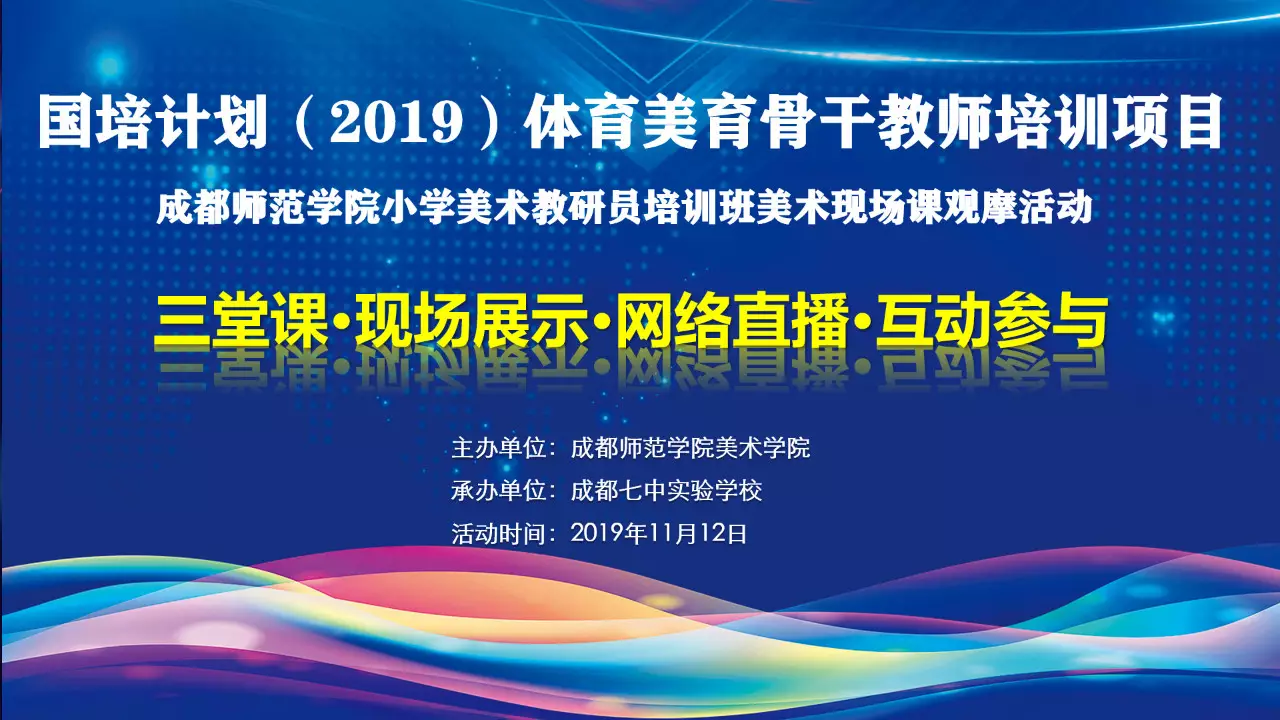 国培计划（2019）体育美育骨干教师培训项目

成都师范学院小学美术教研员培训班美术现场课观摩活动

三堂课·现场展示·网络直播·互动参与

主办单位：成都师范学院美术学院
承办单位：成都七中实验学校
活动时间：2019年11月12日